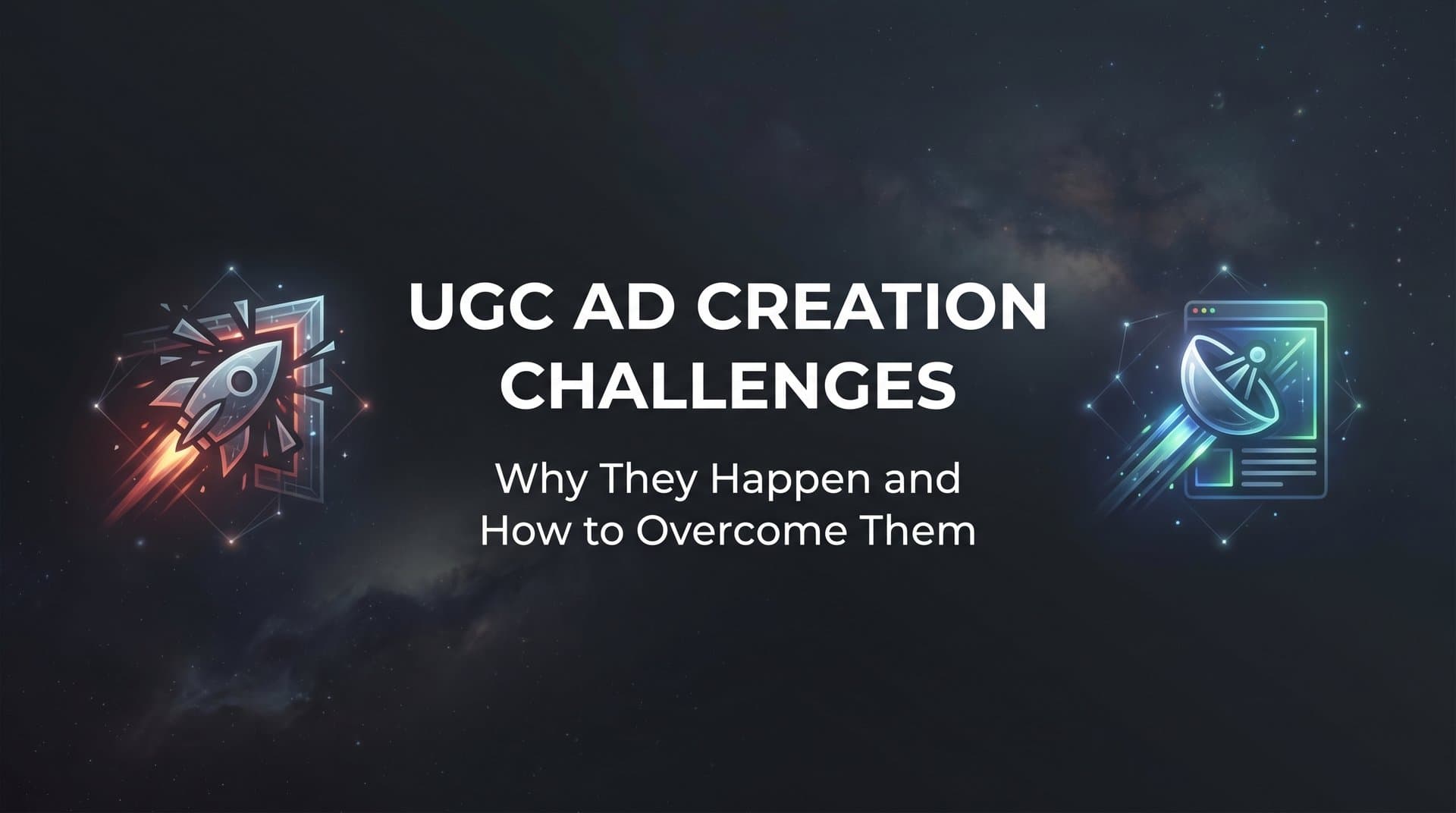 UGC AD CREATION CHALLENGES

Why They Happen and How to Overcome Them